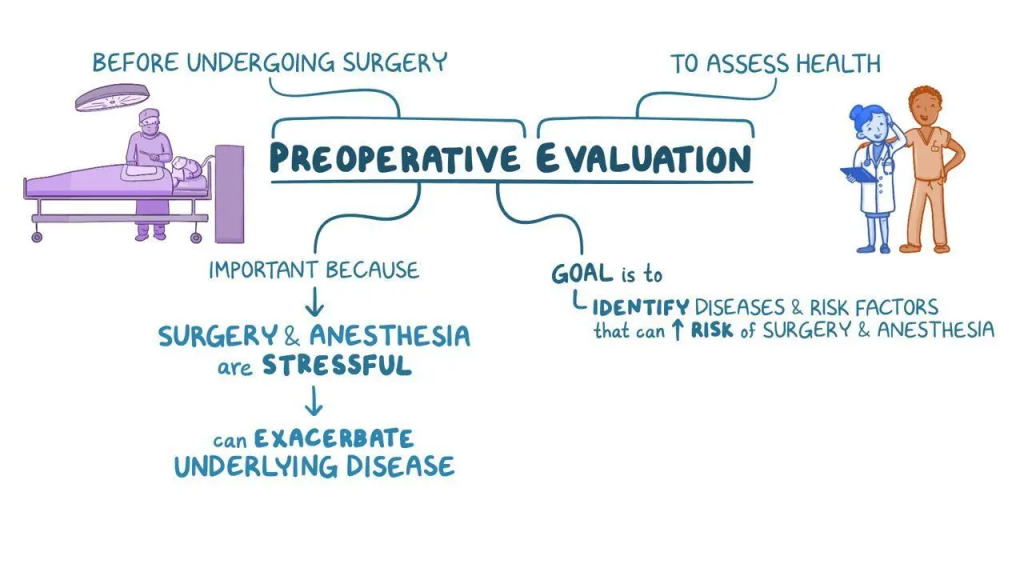 BEFORE UNDERGOING SURGERY

TO ASSESS HEALTH

PREOPERATIVE EVALUATION

IMPORTANT BECAUSE
↓
SURGERY & ANESTHESIA are STRESSFUL
↓
can EXACERBATE UNDERLYING DISEASE

GOAL is to
IDENTIFY DISEASES & RISK FACTORS that can ↑ RISK of SURGERY & ANESTHESIA